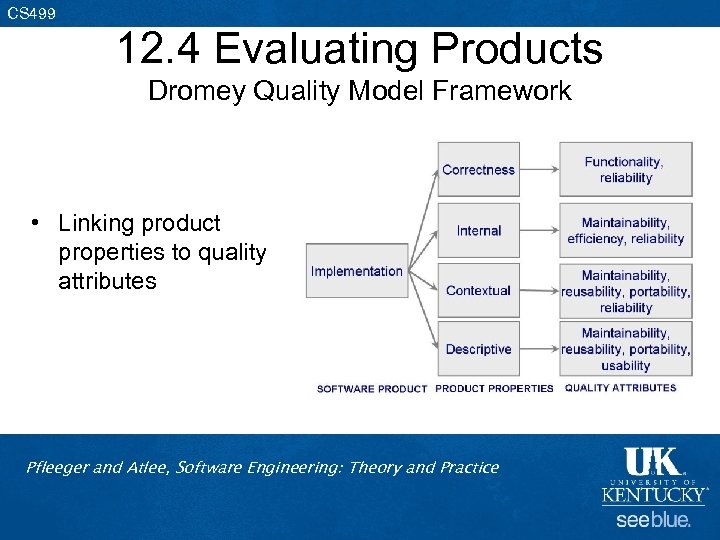 CS499

12.4 Evaluating Products
Dromey Quality Model Framework

• Linking product properties to quality attributes

Implementation

Correctness

Internal

Contextual

Descriptive

Functionality, reliability

Maintainability, efficiency, reliability

Maintainability, reusability, portability, reliability

Maintainability, reusability, portability, usability

SOFTWARE PRODUCT PRODUCT PROPERTIES QUALITY ATTRIBUTES

Pfleeger and Atlee, Software Engineering: Theory and Practice

UK
UNIVERSITY OF
KENTUCKY
see blue.